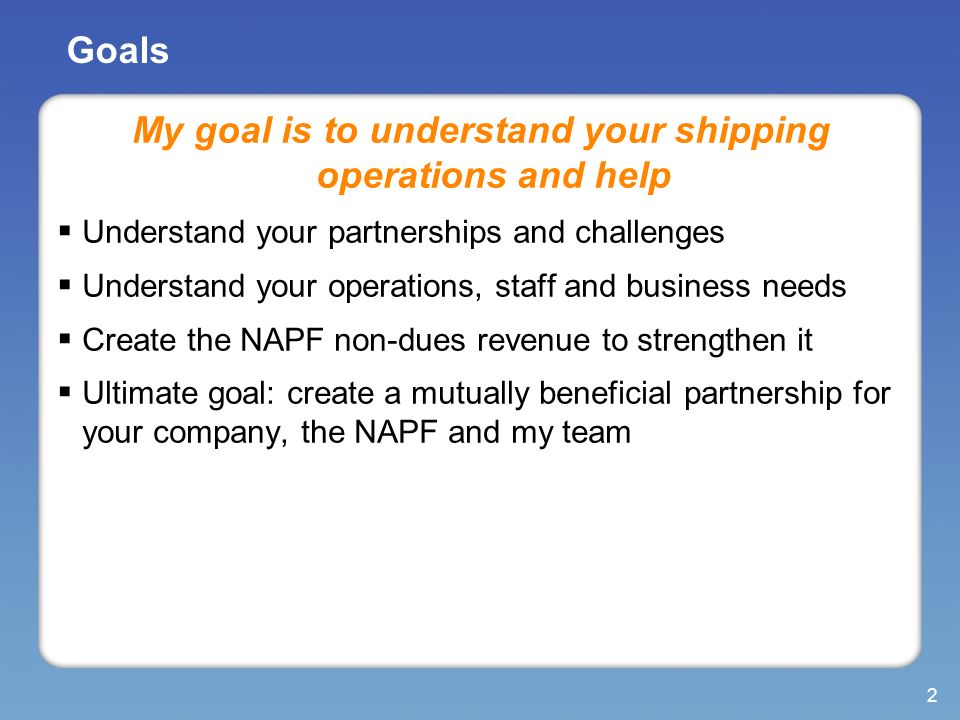 Goals

My goal is to understand your shipping operations and help

▪ Understand your partnerships and challenges

▪ Understand your operations, staff and business needs

▪ Create the NAPF non-dues revenue to strengthen it

▪ Ultimate goal: create a mutually beneficial partnership for your company, the NAPF and my team

2